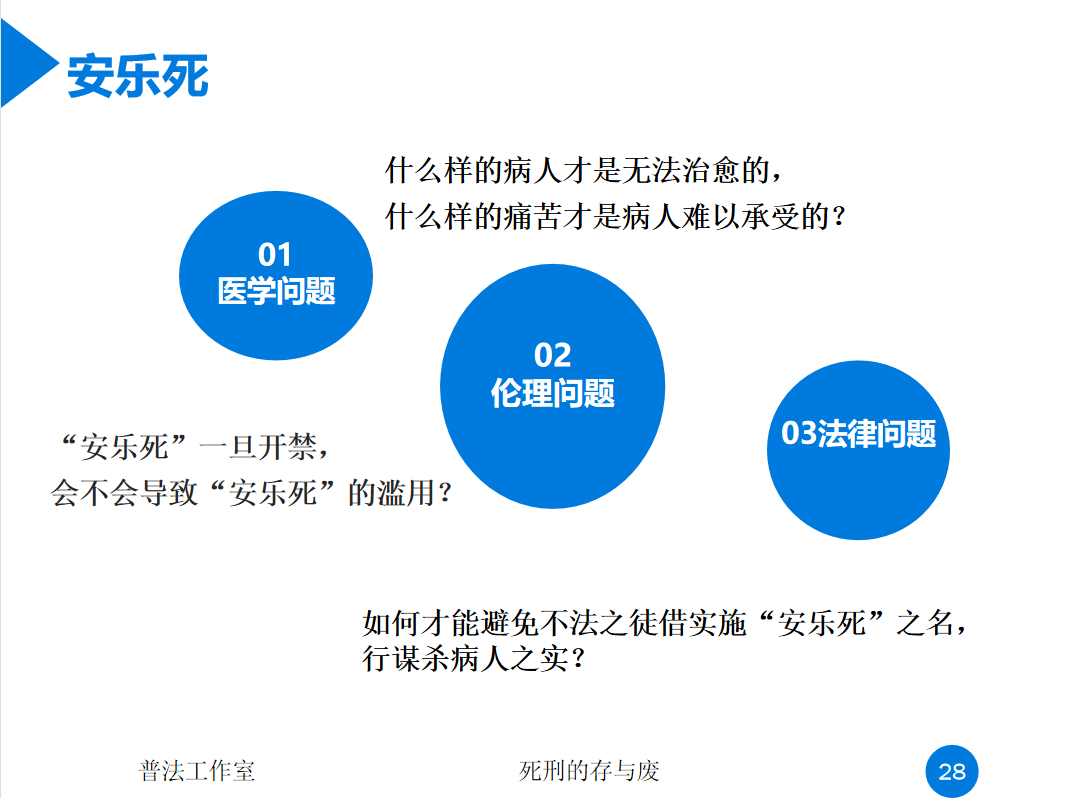 安乐死

什么样的病人才是无法治愈的，
什么样的痛苦才是病人难以承受的？

01
医学问题

02
伦理问题

03法律问题

“安乐死”一旦开禁，
会不会导致“安乐死”的滥用？

如何才能避免不法之徒借实施“安乐死”之名，
行谋杀病人之实？

普法工作室

死刑的存与废

28